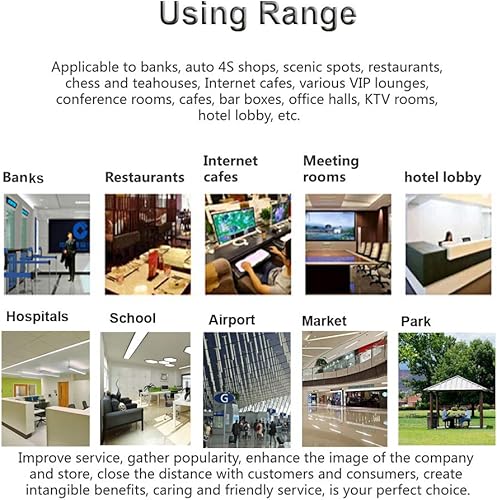 Using Range

Applicable to banks, auto 4S shops, scenic spots, restaurants, chess and teahouses, Internet cafes, various VIP lounges, conference rooms, cafes, bar boxes, office halls, KTV rooms, hotel lobby, etc.

Banks

Restaurants

Internet cafes

Meeting rooms

hotel lobby

Hospitals

School

Airport

G

Market

Park

Improve service, gather popularity, enhance the image of the company and store, close the distance with customers and consumers, create intangible benefits, caring and friendly service, is your perfect choice.